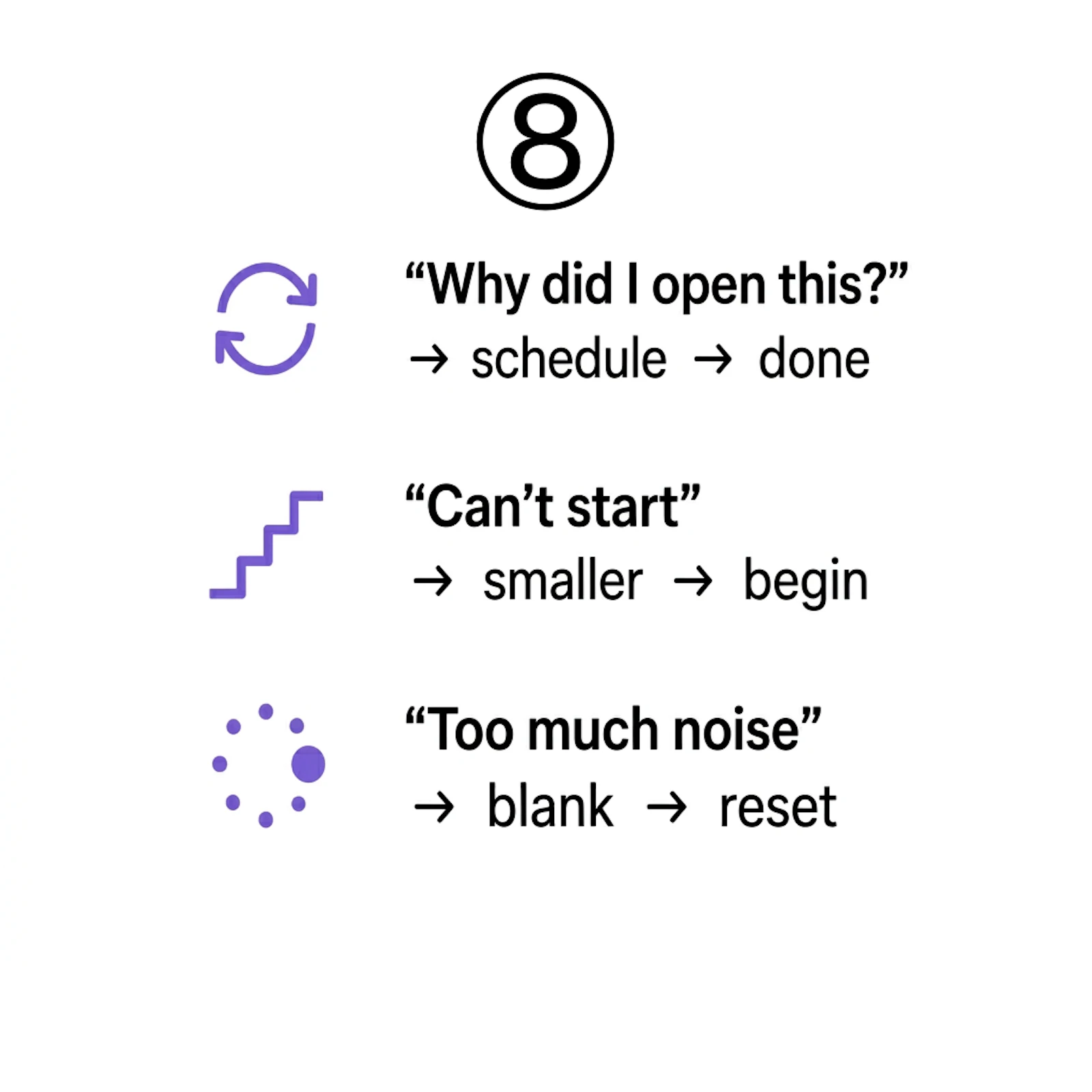 ⑧

“Why did I open this?”
→ schedule → done

“Can’t start”
→ smaller → begin

“Too much noise”
→ blank → reset